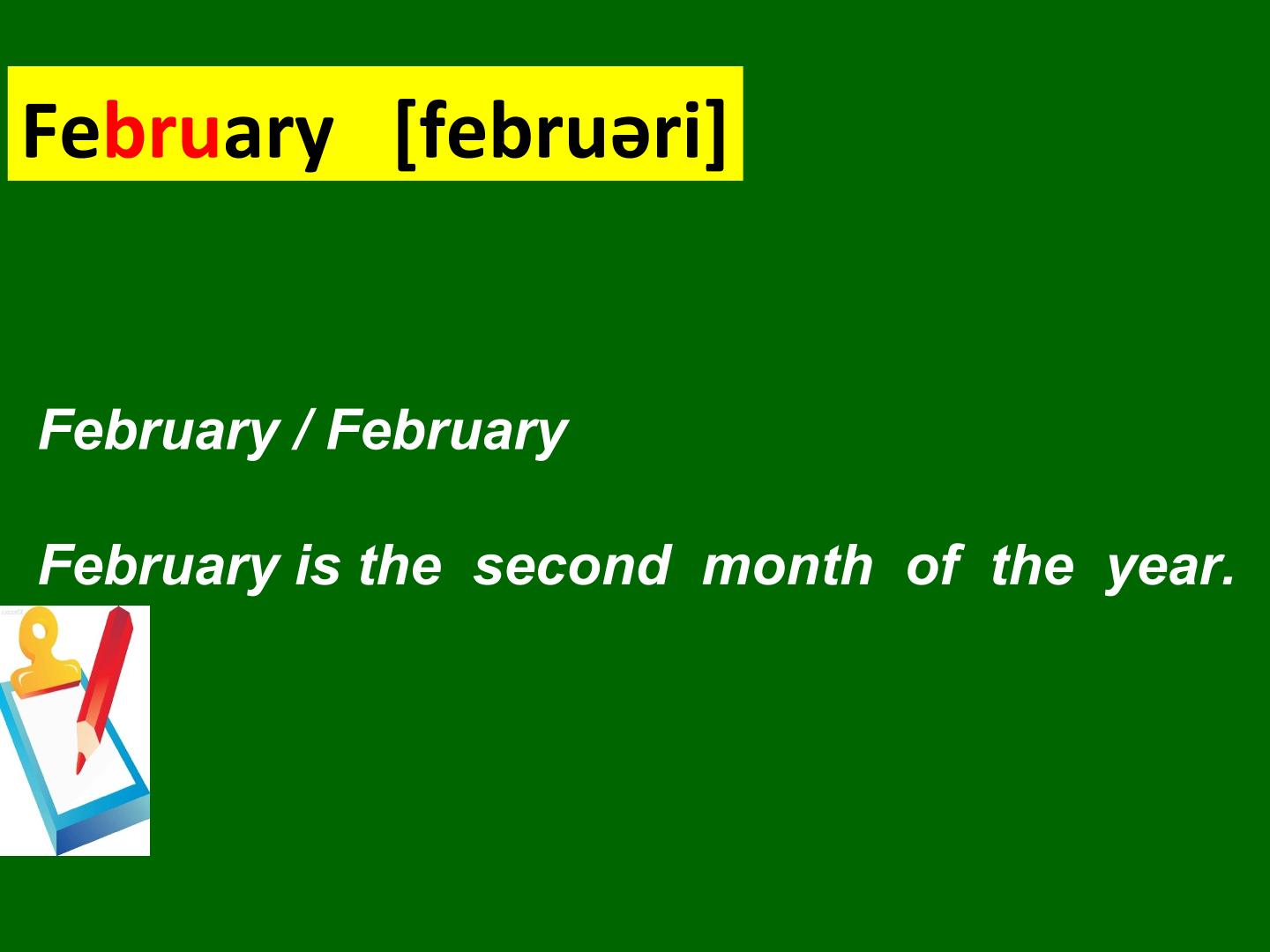 February [februəri]

February / February

February is the second month of the year.